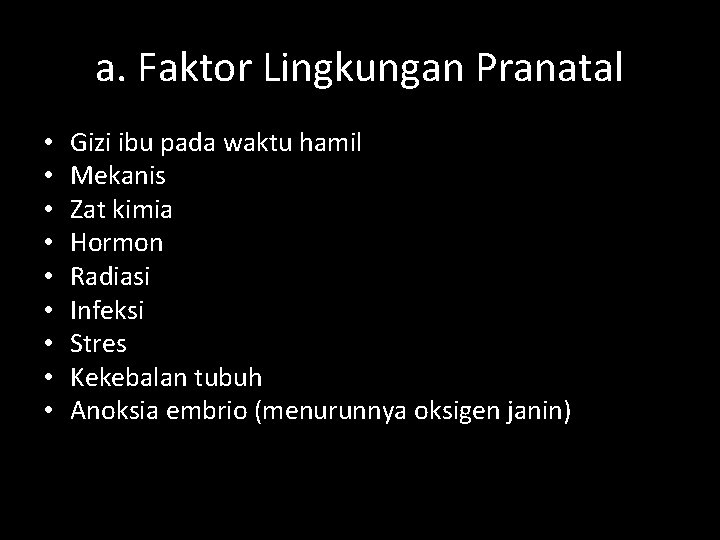 a. Faktor Lingkungan Pranatal

• Gizi ibu pada waktu hamil
• Mekanis
• Zat kimia
• Hormon
• Radiasi
• Infeksi
• Stres
• Kekebalan tubuh
• Anoksia embrio (menurunnya oksigen janin)